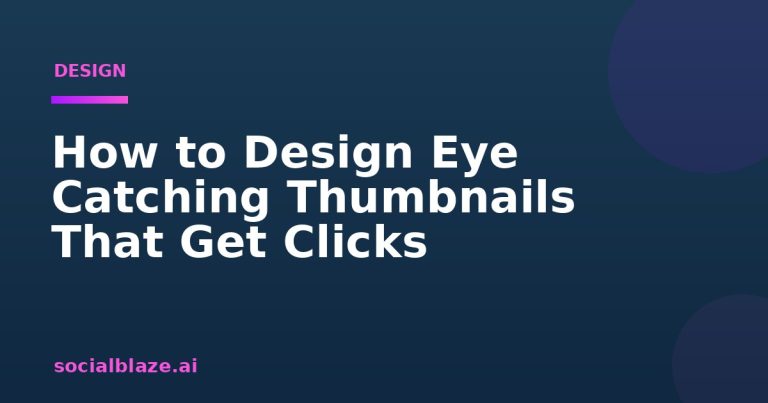 DESIGN

How to Design Eye Catching Thumbnails That Get Clicks

socialblaze.ai